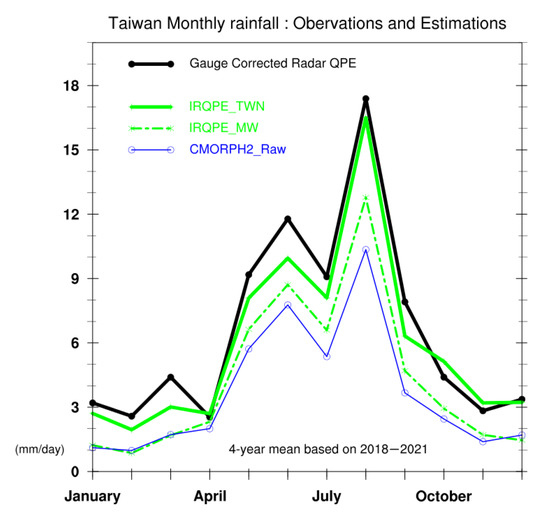 Taiwan Monthly rainfall : Obervations and Estimations

Gauge Corrected Radar QPE

IRQPE_TWN

IRQPE_MW

CMORPH2_Raw

18
15
12
9
6
3
0

(mm/day)

4-year mean based on 2018−2021

January
April
July
October